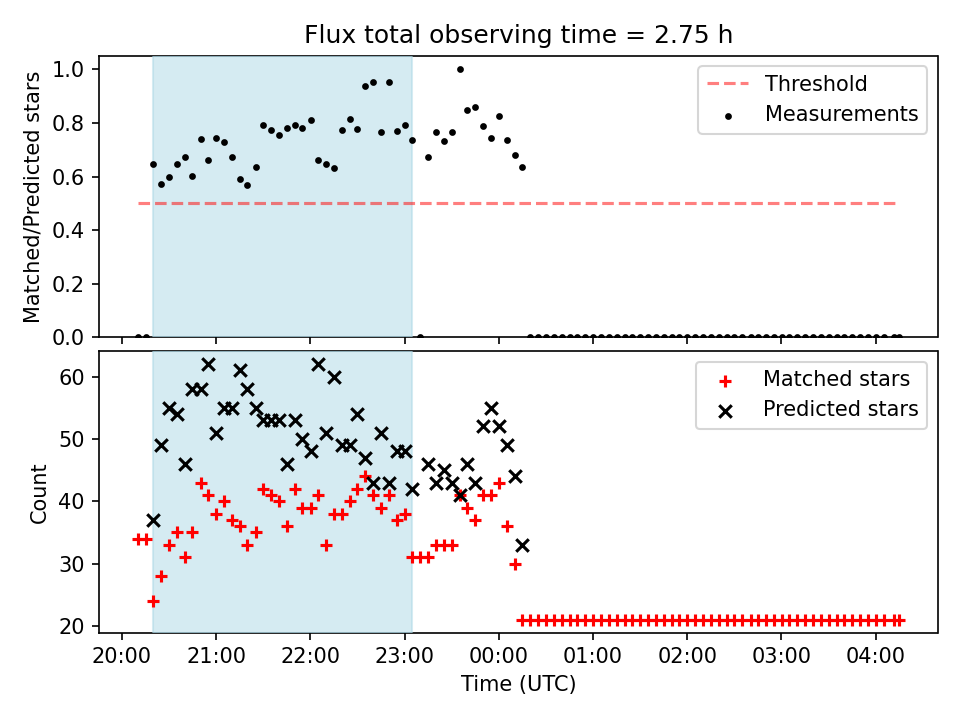 Flux total observing time = 2.75 h

Matched/Predicted stars

1.0
0.8
0.6
0.4
0.2
0.0

Threshold
Measurements

Count

60
50
40
30
20

Matched stars
Predicted stars

20:00
21:00
22:00
23:00
00:00
01:00
02:00
03:00
04:00

Time (UTC)